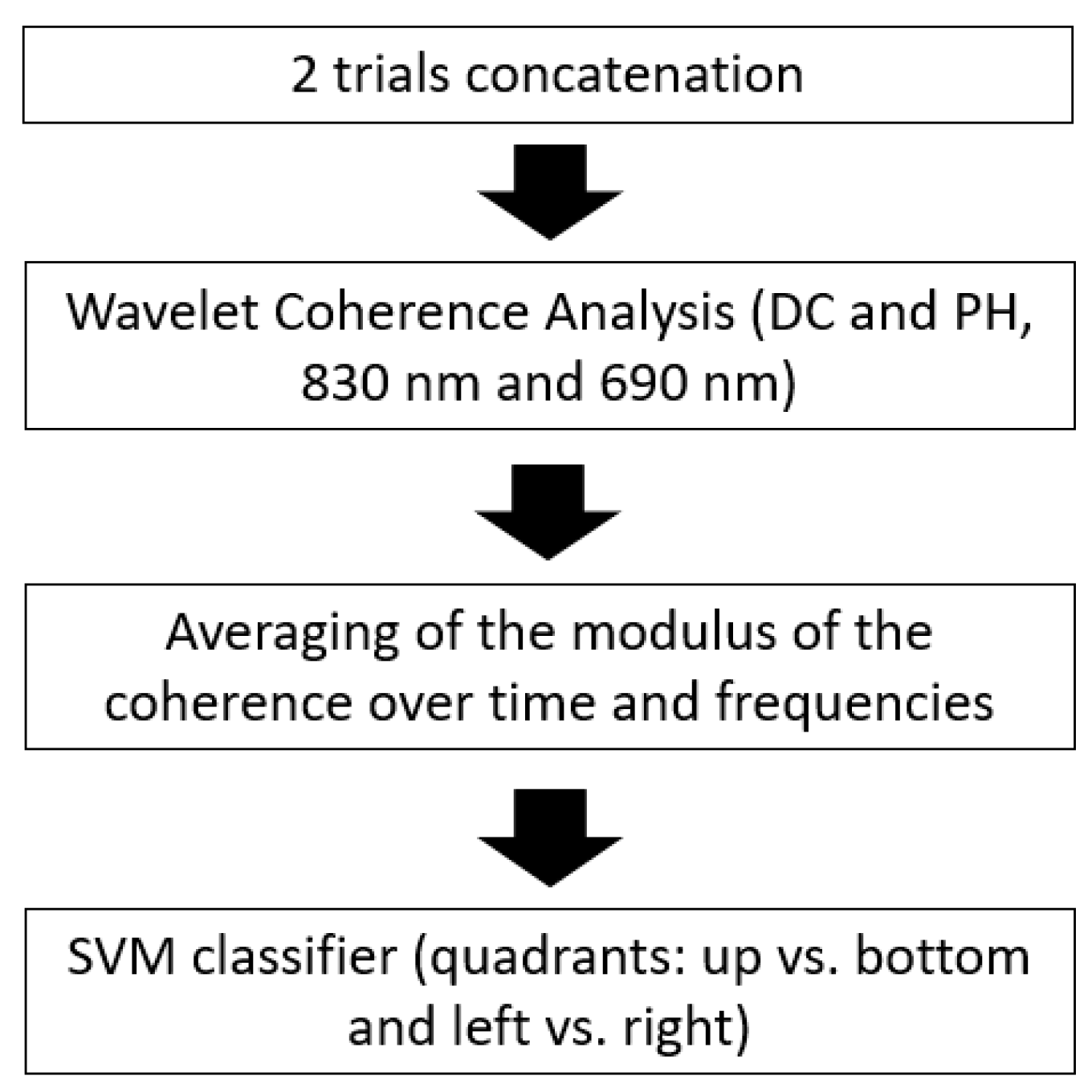 2 trials concatenation

Wavelet Coherence Analysis (DC and PH, 830 nm and 690 nm)

Averaging of the modulus of the coherence over time and frequencies

SVM classifier (quadrants: up vs. bottom and left vs. right)